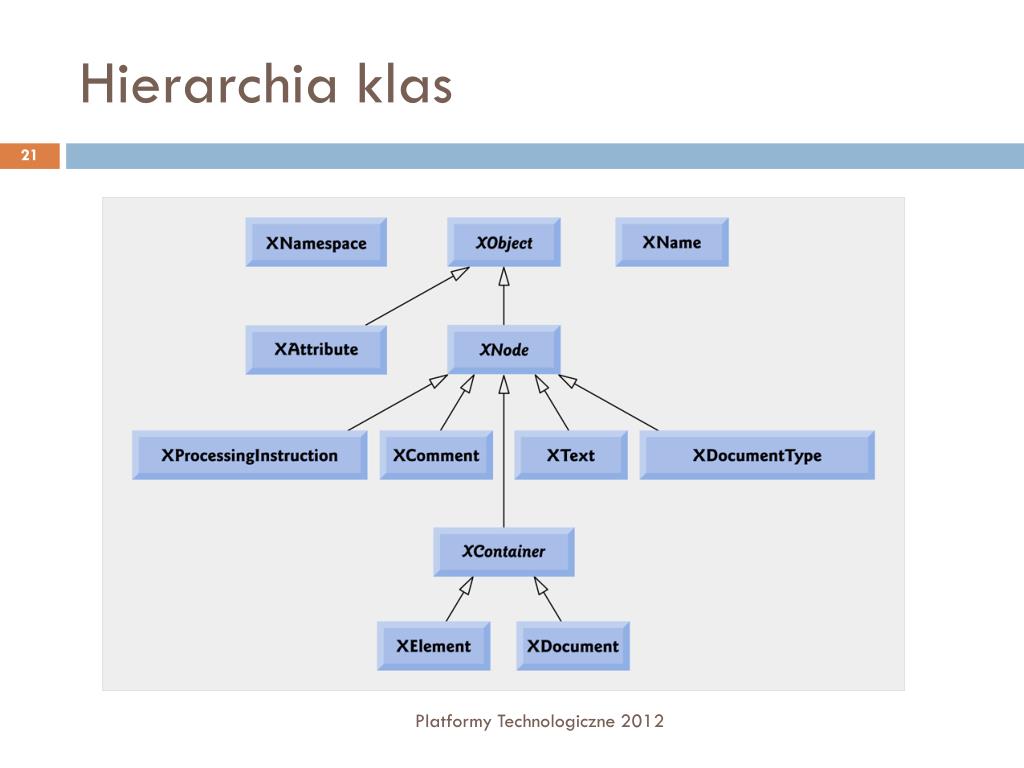 Hierarchia klas

21

XNamespace

XObject

XName

XAttribute

XNode

XProcessingInstruction

XComment

XText

XDocumentType

XContainer

XElement

XDocument

Platformy Technologiczne 2012